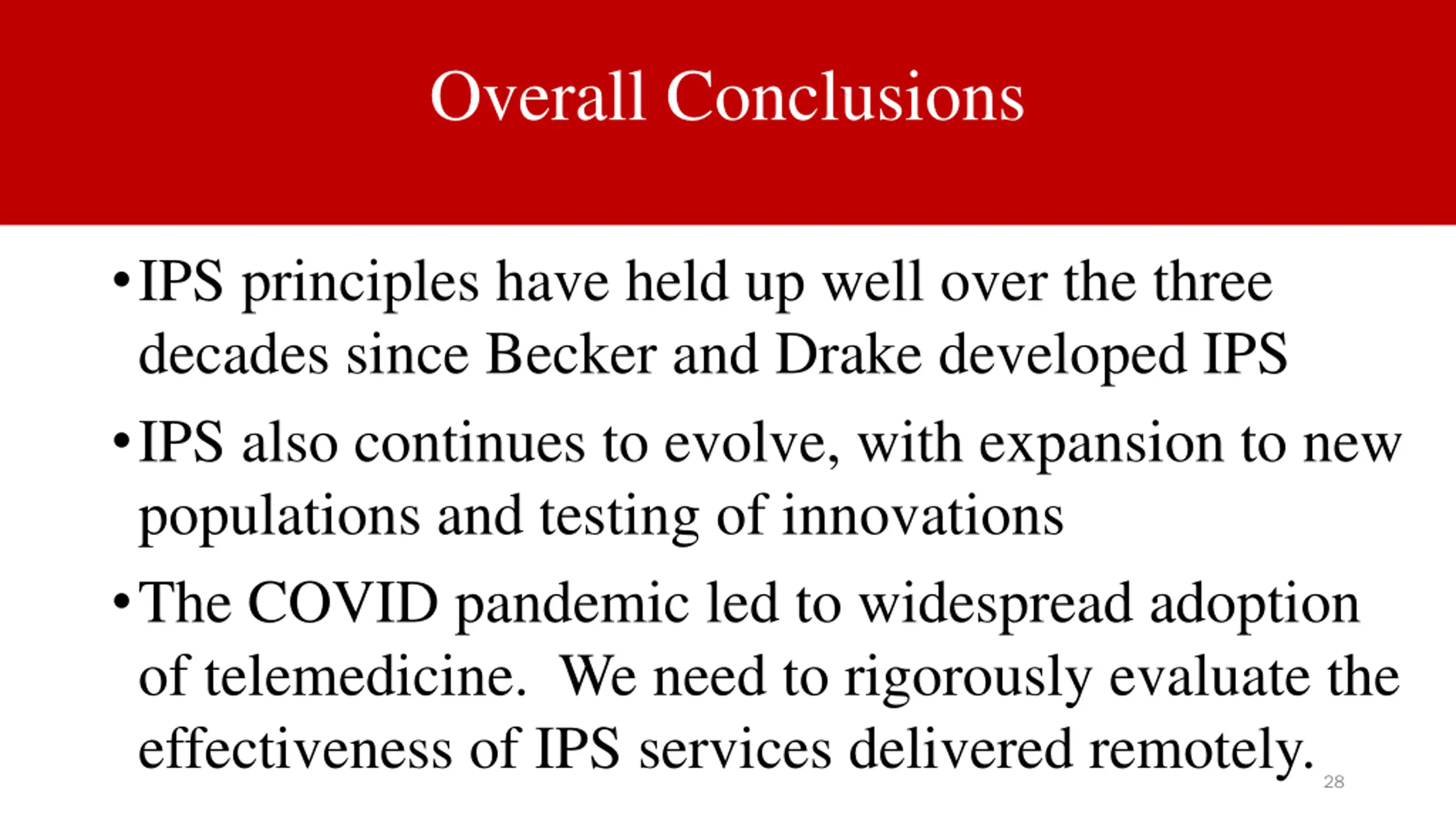 Overall Conclusions

• IPS principles have held up well over the three decades since Becker and Drake developed IPS

• IPS also continues to evolve, with expansion to new populations and testing of innovations

• The COVID pandemic led to widespread adoption of telemedicine.  We need to rigorously evaluate the effectiveness of IPS services delivered remotely.

28